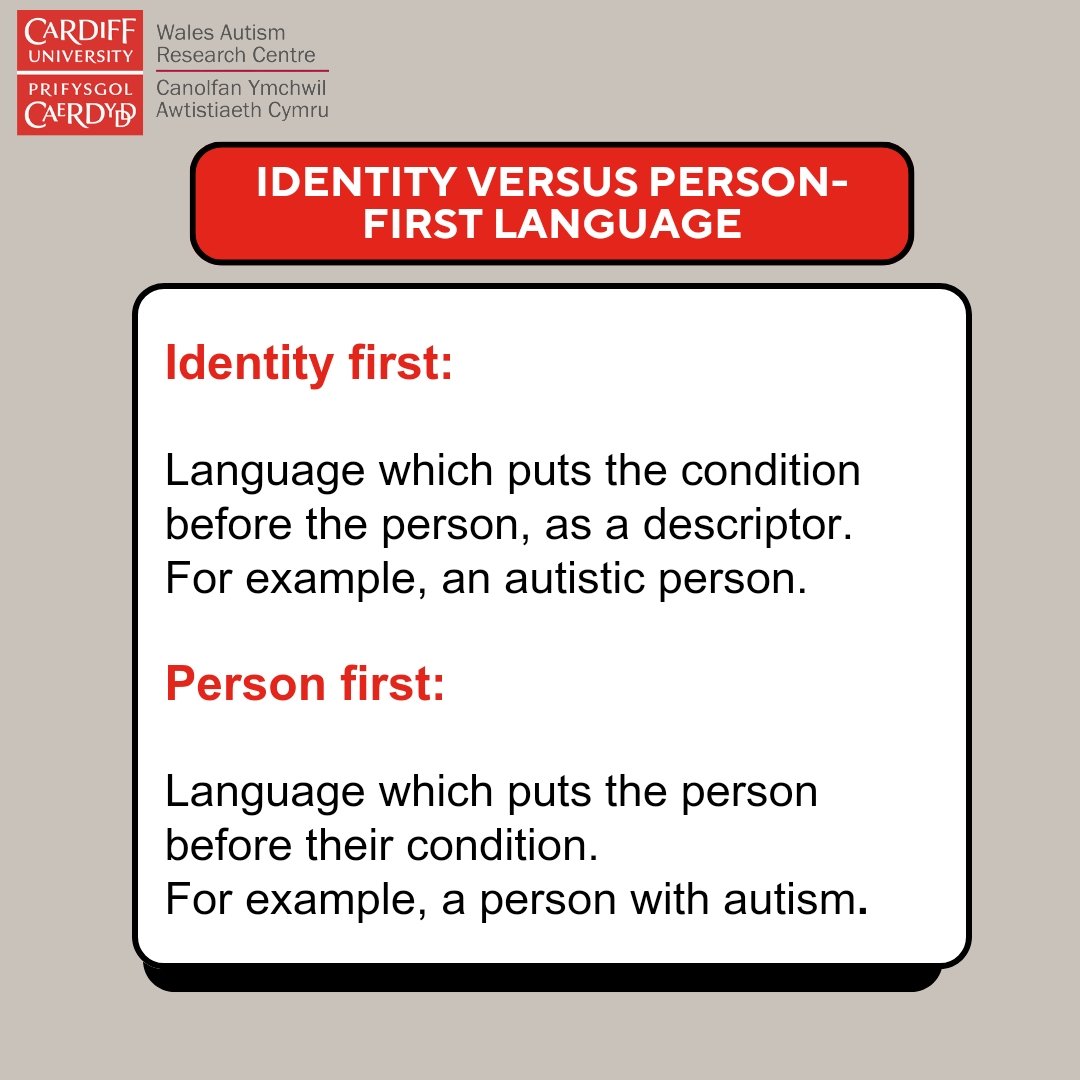 CARDIFF UNIVERSITY
PRIFYSGOL CAERDYDD

Wales Autism Research Centre
Canolfan Ymchwil Awtistiaeth Cymru

IDENTITY VERSUS PERSON-FIRST LANGUAGE

Identity first:

Language which puts the condition before the person, as a descriptor. For example, an autistic person.

Person first:

Language which puts the person before their condition.
For example, a person with autism.